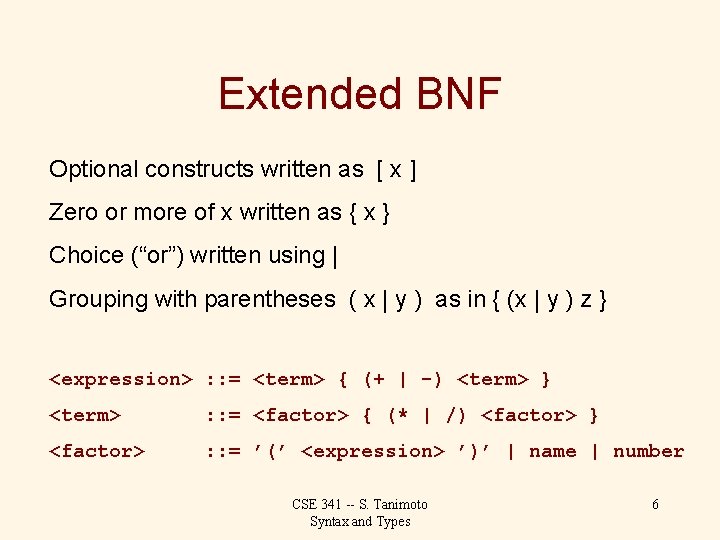 Extended BNF

Optional constructs written as [ x ]

Zero or more of x written as { x }

Choice (“or”) written using |

Grouping with parentheses ( x | y ) as in { (x | y ) z }

<expression> ::= <term> { (+ | -) <term> }

<term> ::= <factor> { (* | /) <factor> }

<factor> ::= ’(’ <expression> ’)’ | name | number

CSE 341 -- S. Tanimoto
Syntax and Types

6